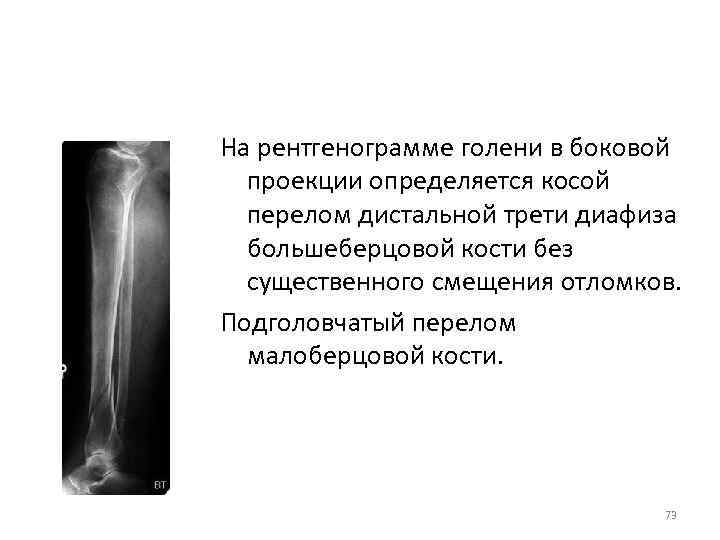 BT

На рентгенограмме голени в боковой проекции определяется косой перелом дистальной трети диафиза большеберцовой кости без существенного смещения отломков.

Подголовчатый перелом малоберцовой кости.

73